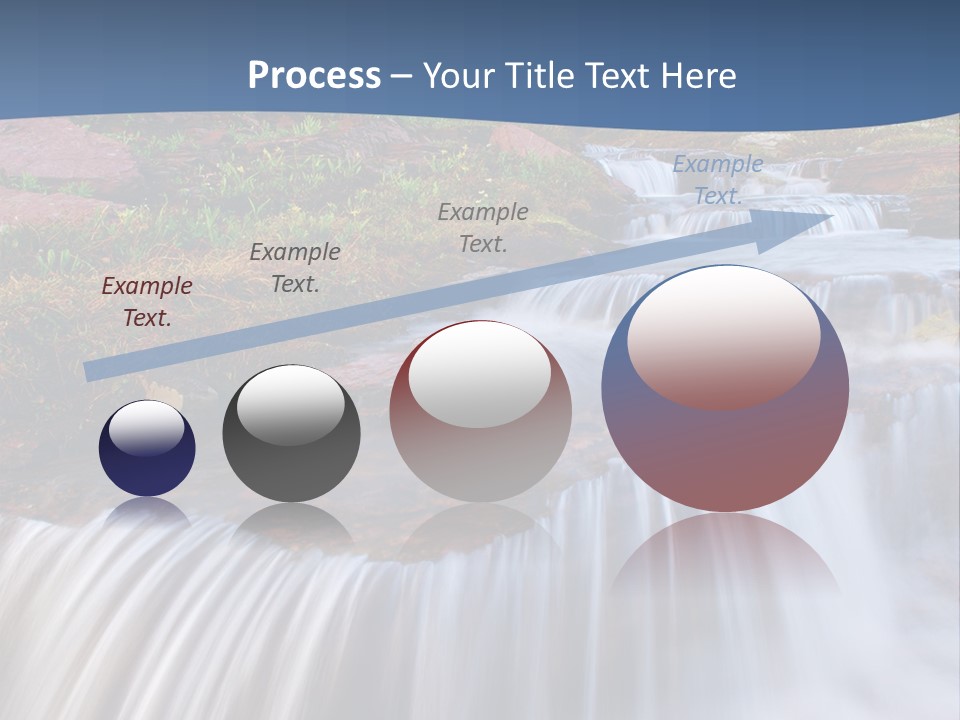 Process – Your Title Text Here

Example Text.

Example Text.

Example Text.

Example Text.